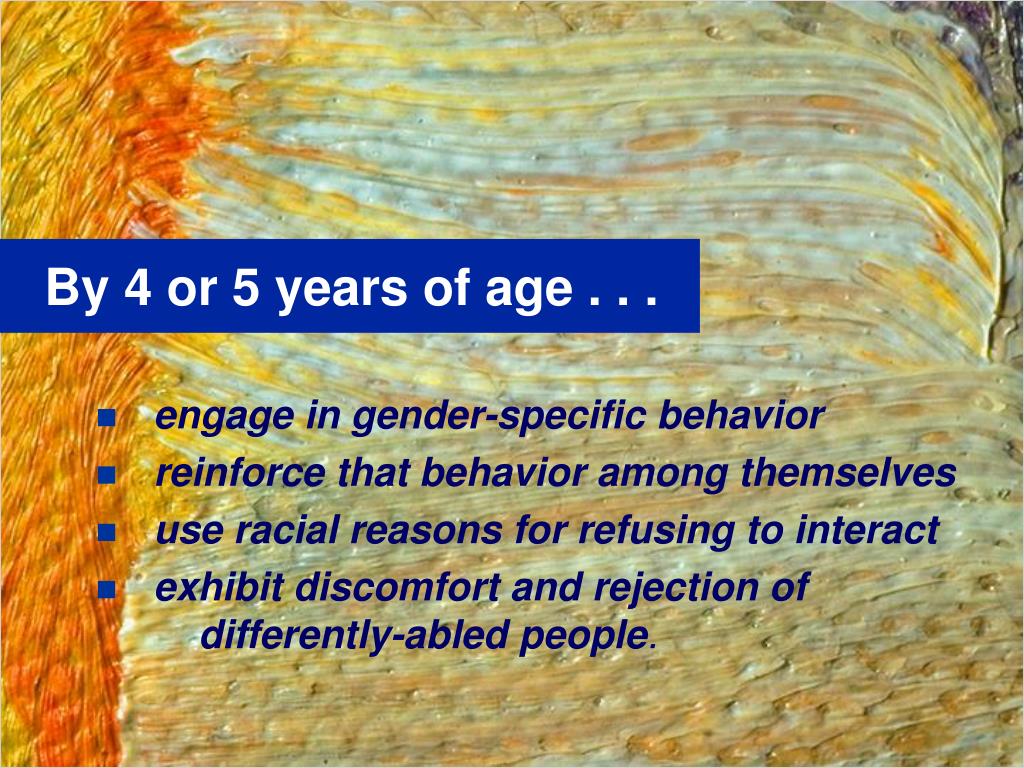 By 4 or 5 years of age . . .

- engage in gender-specific behavior
- reinforce that behavior among themselves
- use racial reasons for refusing to interact
- exhibit discomfort and rejection of differently-abled people.